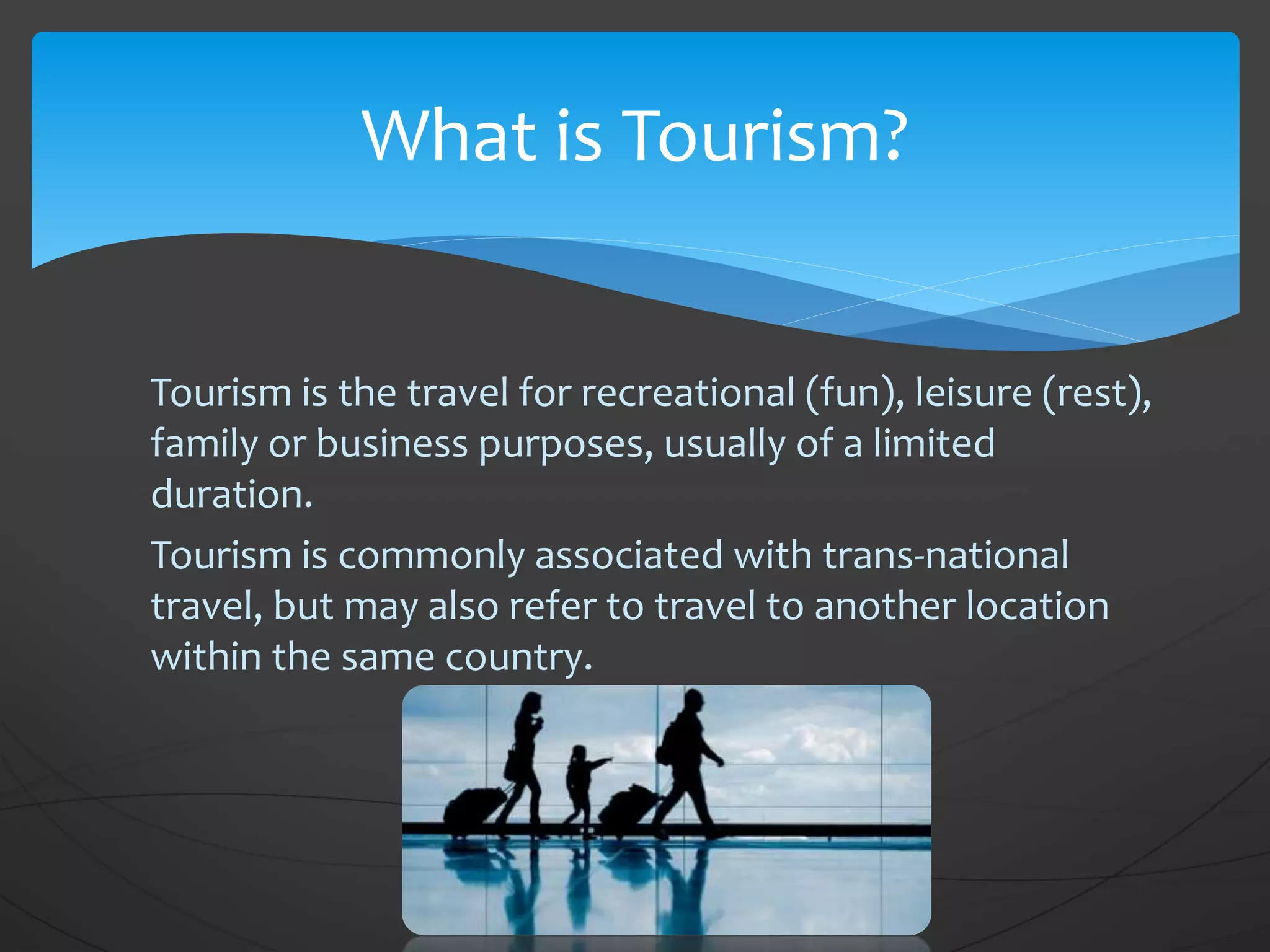 What is Tourism?

Tourism is the travel for recreational (fun), leisure (rest), family or business purposes, usually of a limited duration.

Tourism is commonly associated with trans-national travel, but may also refer to travel to another location within the same country.